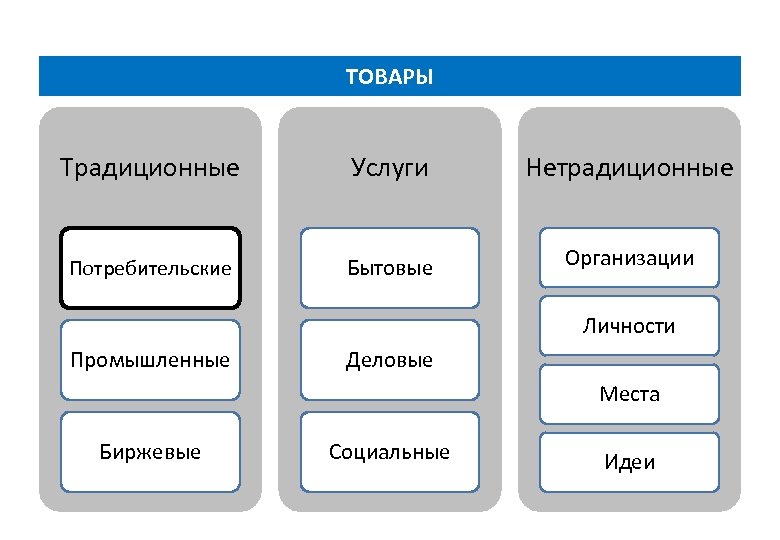 ТОВАРЫ

Традиционные

Потребительские

Промышленные

Биржевые

Услуги

Бытовые

Деловые

Социальные

Нетрадиционные

Организации

Личности

Места

Идеи